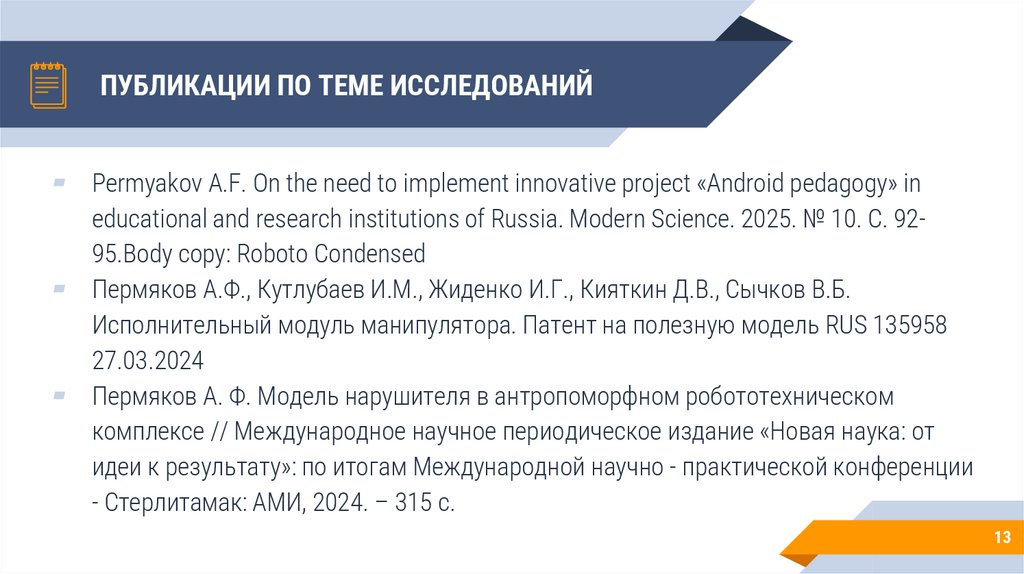 ПУБЛИКАЦИИ ПО ТЕМЕ ИССЛЕДОВАНИЙ

Permyakov A.F. On the need to implement innovative project «Android pedagogy» in educational and research institutions of Russia. Modern Science. 2025. № 10. С. 92-95.Body copy: Roboto Condensed

Пермяков А.Ф., Кутлубаев И.М., Жиденко И.Г., Кияткин Д.В., Сычков В.Б. Исполнительный модуль манипулятора. Патент на полезную модель RUS 135958 27.03.2024

Пермяков А. Ф. Модель нарушителя в антропоморфном робототехническом комплексе // Международное научное периодическое издание «Новая наука: от идеи к результату»: по итогам Международной научно - практической конференции - Стерлитамак: АМИ, 2024. – 315 с.

13